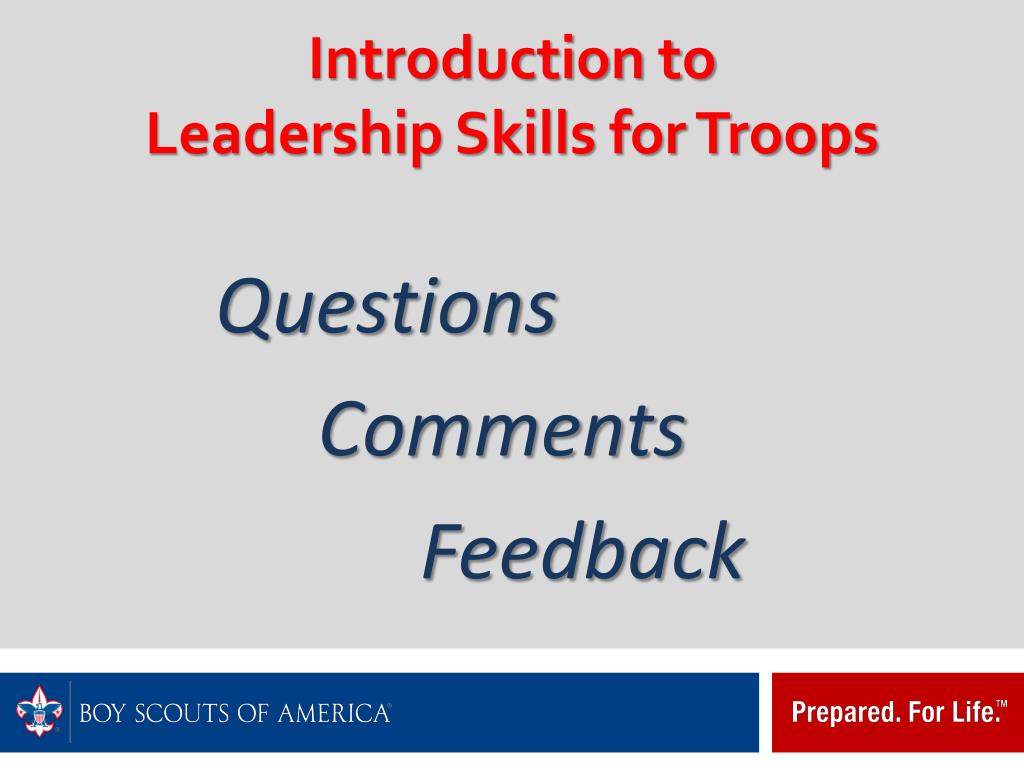 Introduction to
Leadership Skills for Troops

Questions
Comments
Feedback

BOY SCOUTS OF AMERICA®

Prepared. For Life.™